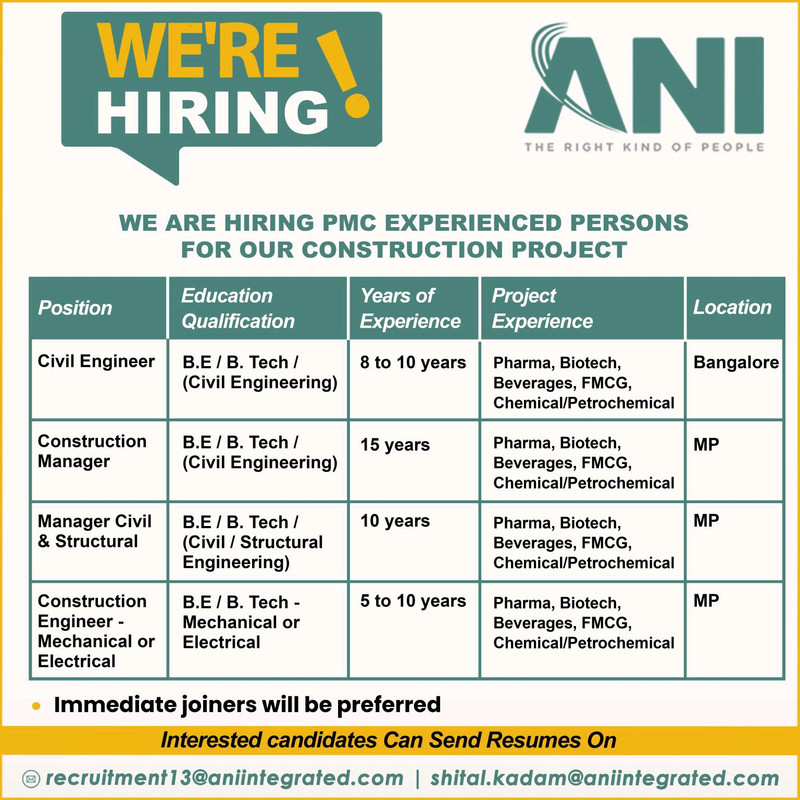 WE'RE HIRING!

ANI
THE RIGHT KIND OF PEOPLE

WE ARE HIRING PMC EXPERIENCED PERSONS FOR OUR CONSTRUCTION PROJECT

| Position | Education Qualification | Years of Experience | Project Experience | Location |
|---|---|---|---|---|
| Civil Engineer | B.E / B. Tech / (Civil Engineering) | 8 to 10 years | Pharma, Biotech, Beverages, FMCG, Chemical/Petrochemical | Bangalore |
| Construction Manager | B.E / B. Tech / (Civil Engineering) | 15 years | Pharma, Biotech, Beverages, FMCG, Chemical/Petrochemical | MP |
| Manager Civil & Structural | B.E / B. Tech / (Civil / Structural Engineering) | 10 years | Pharma, Biotech, Beverages, FMCG, Chemical/Petrochemical | MP |
| Construction Engineer - Mechanical or Electrical | B.E / B. Tech - Mechanical or Electrical | 5 to 10 years | Pharma, Biotech, Beverages, FMCG, Chemical/Petrochemical | MP |

• Immediate joiners will be preferred

Interested candidates Can Send Resumes On

recruitment13@aniintegrated.com | shital.kadam@aniintegrated.com